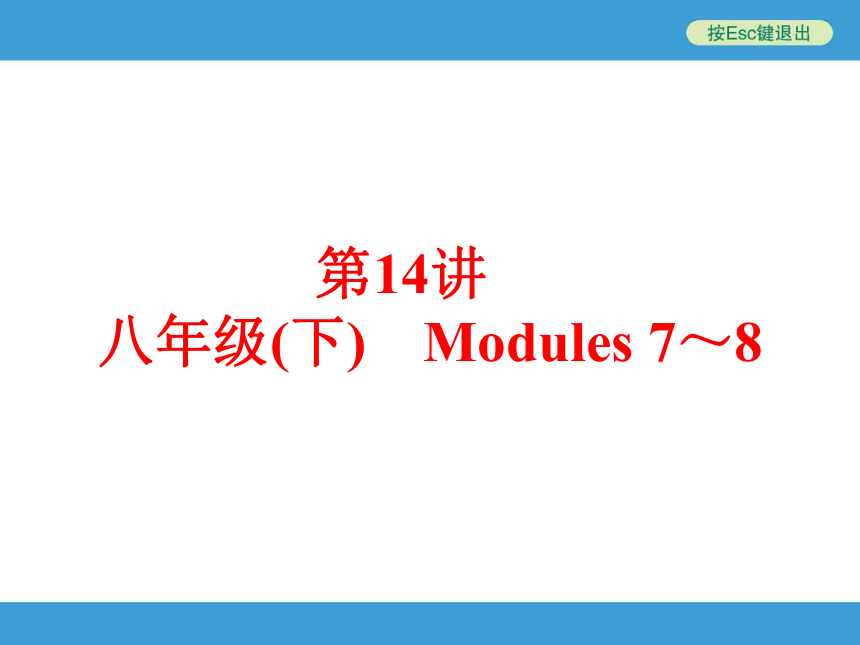 按Esc键退出

第14讲
八年级(下)　Modules 7～8